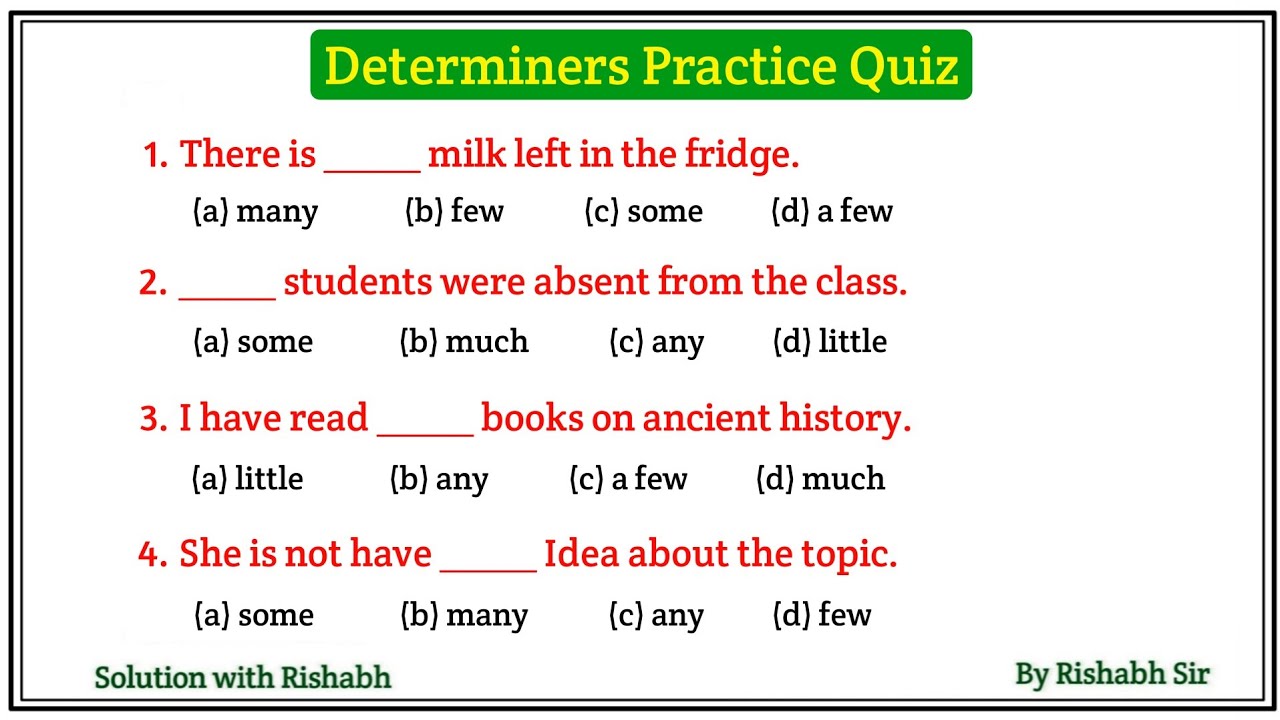 Determiners Practice Quiz

1. There is _____ milk left in the fridge.

(a) many (b) few (c) some (d) a few

2. _____ students were absent from the class.

(a) some (b) much (c) any (d) little

3. I have read _____ books on ancient history.

(a) little (b) any (c) a few (d) much

4. She is not have _____ Idea about the topic.

(a) some (b) many (c) any (d) few

Solution with Rishabh

By Rishabh Sir